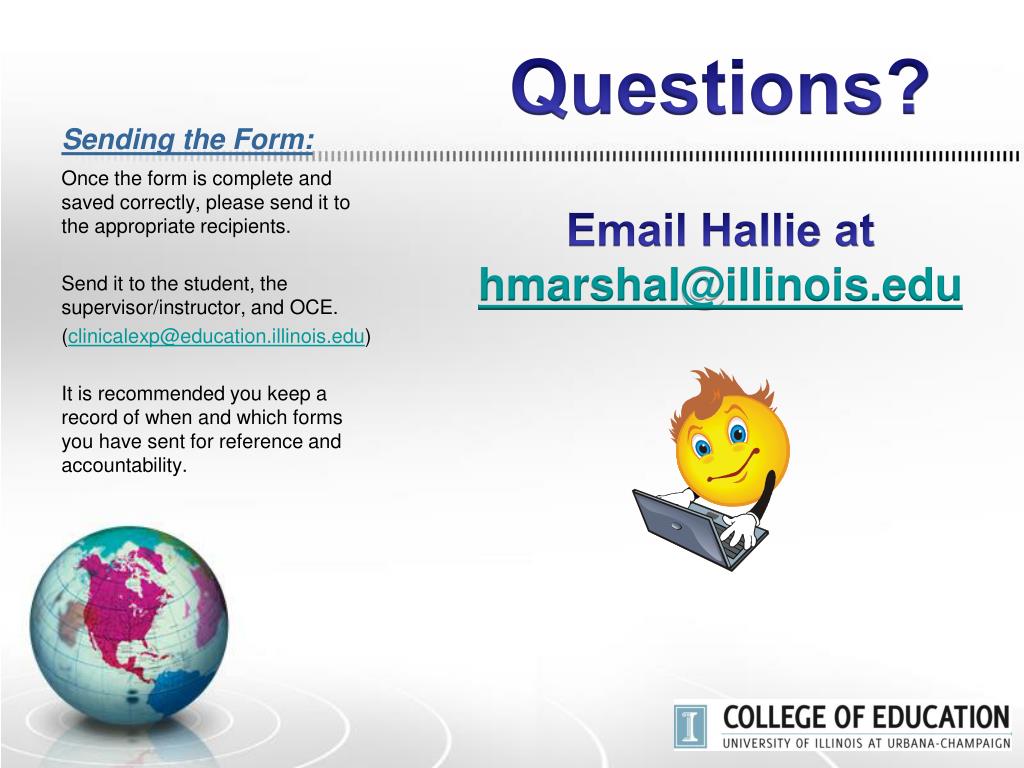 Questions?

Sending the Form:

Once the form is complete and saved correctly, please send it to the appropriate recipients.

Send it to the student, the supervisor/instructor, and OCE. (clinicalexp@education.illinois.edu)

It is recommended you keep a record of when and which forms you have sent for reference and accountability.

Email Hallie at hmarshal@illinois.edu

I COLLEGE OF EDUCATION
UNIVERSITY OF ILLINOIS AT URBANA-CHAMPAIGN